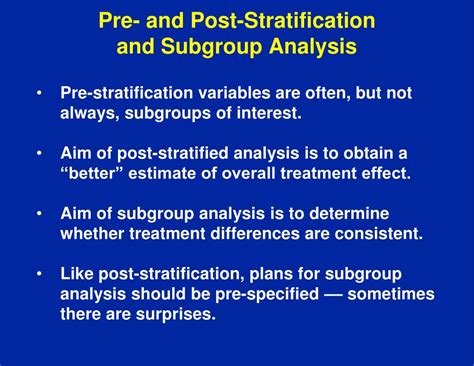 Pre- and Post-Stratification and Subgroup Analysis

• Pre-stratification variables are often, but not always, subgroups of interest.

• Aim of post-stratified analysis is to obtain a “better” estimate of overall treatment effect.

• Aim of subgroup analysis is to determine whether treatment differences are consistent.

• Like post-stratification, plans for subgroup analysis should be pre-specified — sometimes there are surprises.